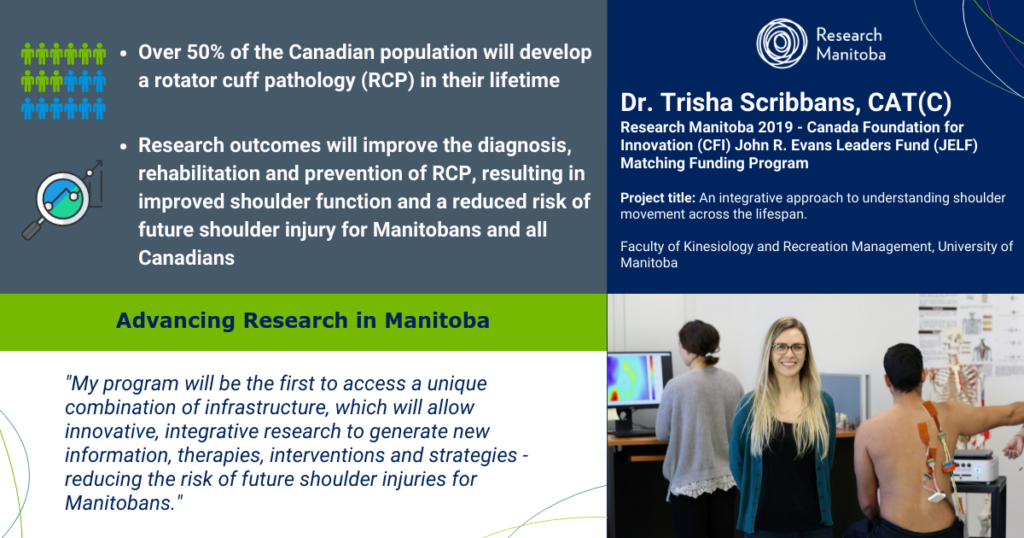 • Over 50% of the Canadian population will develop a rotator cuff pathology (RCP) in their lifetime

• Research outcomes will improve the diagnosis, rehabilitation and prevention of RCP, resulting in improved shoulder function and a reduced risk of future shoulder injury for Manitobans and all Canadians

Research Manitoba

Dr. Trisha Scribbans, CAT(C)

Research Manitoba 2019 - Canada Foundation for Innovation (CFI) John R. Evans Leaders Fund (JELF) Matching Funding Program

Project title: An integrative approach to understanding shoulder movement across the lifespan.

Faculty of Kinesiology and Recreation Management, University of Manitoba

Advancing Research in Manitoba

"My program will be the first to access a unique combination of infrastructure, which will allow innovative, integrative research to generate new information, therapies, interventions and strategies - reducing the risk of future shoulder injuries for Manitobans."